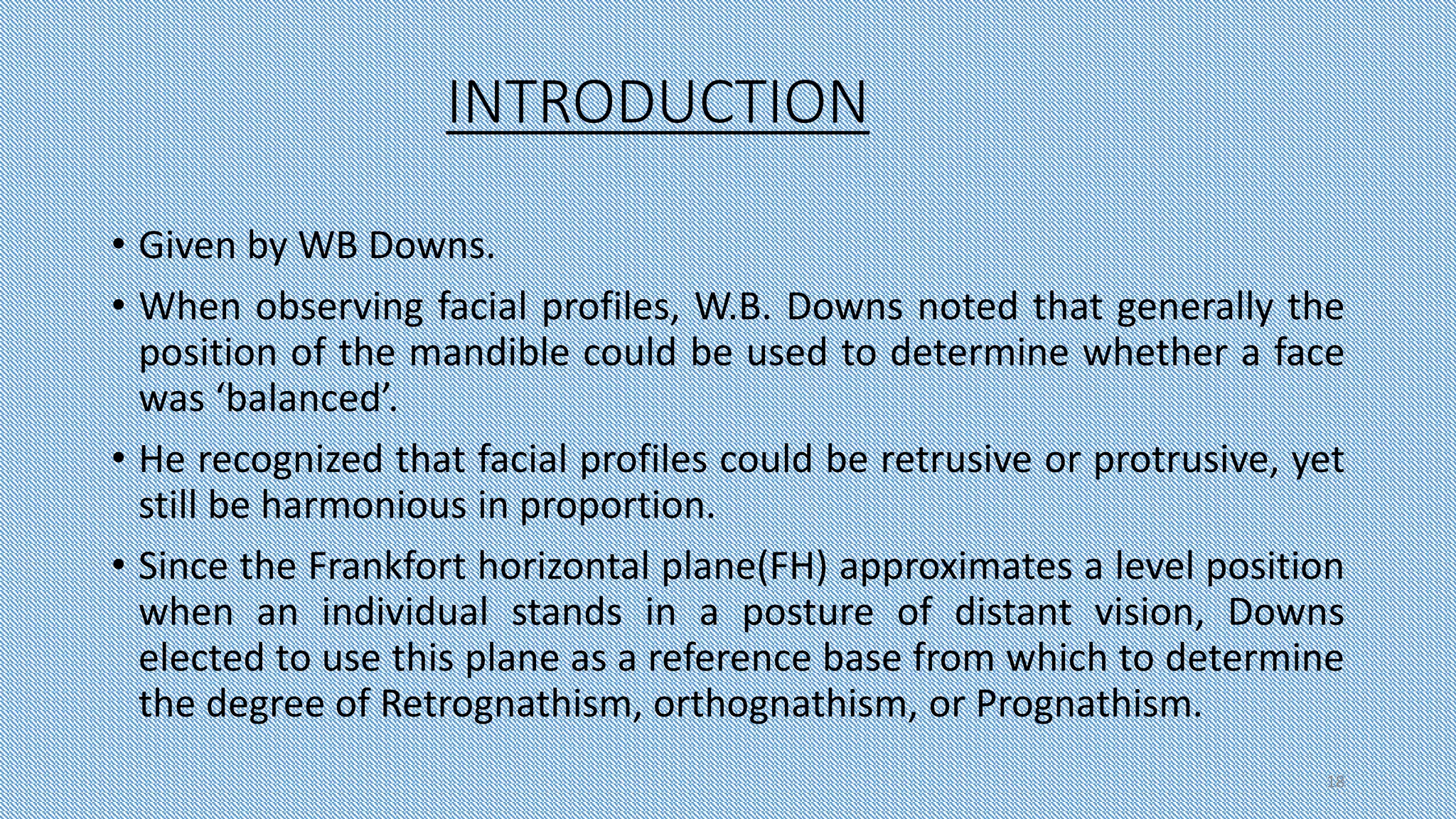 INTRODUCTION

• Given by WB Downs.

• When observing facial profiles, W.B. Downs noted that generally the position of the mandible could be used to determine whether a face was ‘balanced’.

• He recognized that facial profiles could be retrusive or protrusive, yet still be harmonious in proportion.

• Since the Frankfort horizontal plane(FH) approximates a level position when an individual stands in a posture of distant vision, Downs elected to use this plane as a reference base from which to determine the degree of Retrognathism, orthognathism, or Prognathism.

18